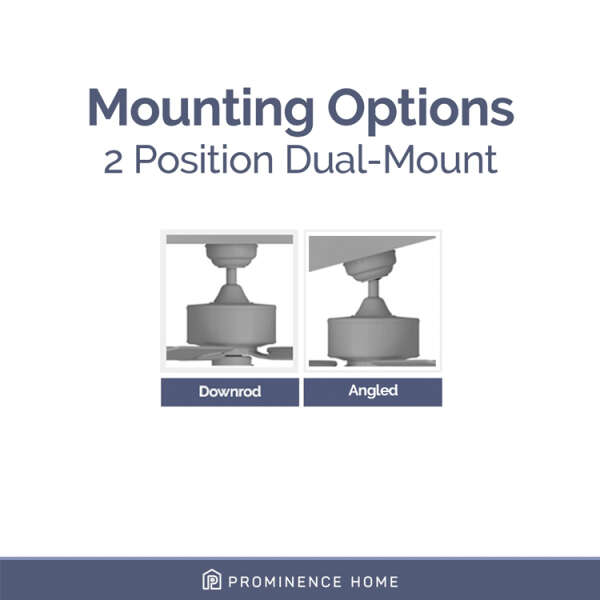 Mounting Options
2 Position Dual-Mount

Downrod

Angled

PROMINENCE HOME